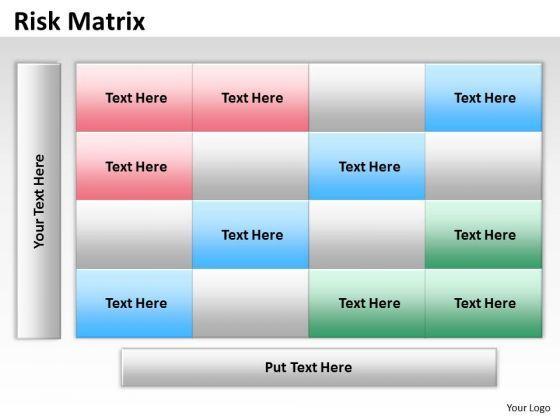 Risk Matrix

Your Text Here

| Text Here | Text Here |  | Text Here |
|---|---|---|---|
| Text Here |  | Text Here |  |
|  | Text Here |  | Text Here |
| Text Here |  | Text Here | Text Here |

Put Text Here

Your Logo